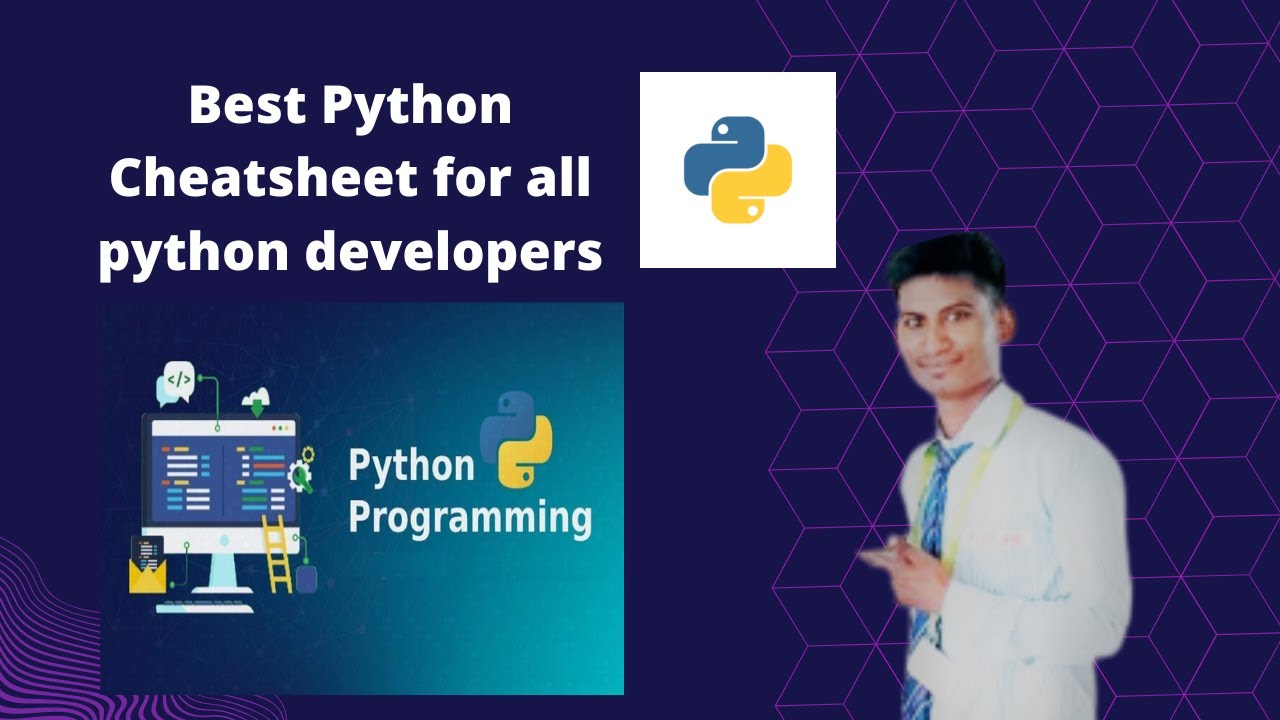 Best Python Cheatsheet for all python developers

</>

Python Programming